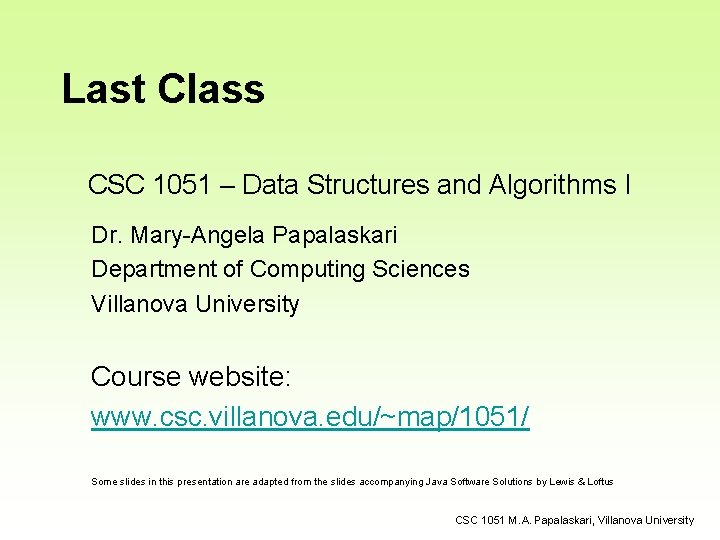 Last Class

CSC 1051 – Data Structures and Algorithms I

Dr. Mary-Angela Papalaskari
Department of Computing Sciences
Villanova University

Course website:
www.csc.villanova.edu/~map/1051/

Some slides in this presentation are adapted from the slides accompanying Java Software Solutions by Lewis & Loftus

CSC 1051 M.A. Papalaskari, Villanova University